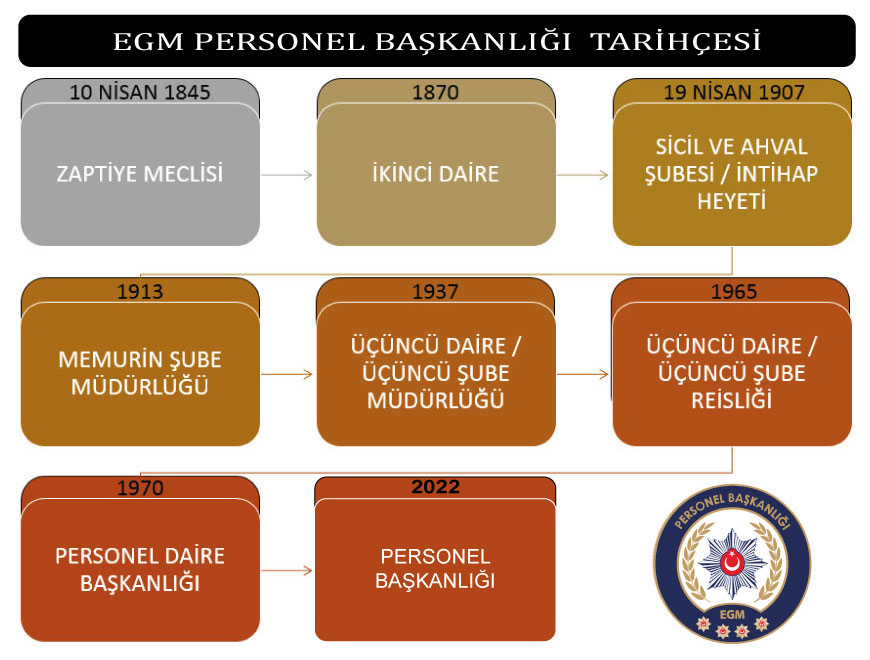 EGM PERSONEL BAŞKANLIĞI TARİHÇESİ

10 NİSAN 1845
ZAPTİYE MECLİSİ

1870
İKİNCİ DAİRE

19 NİSAN 1907
SİCİL VE AHVAL ŞUBESİ / İNTİHAP HEYETİ

1913
MEMURİN ŞUBE MÜDÜRLÜĞÜ

1937
ÜÇÜNCÜ DAİRE / ÜÇÜNCÜ ŞUBE MÜDÜRLÜĞÜ

1965
ÜÇÜNCÜ DAİRE / ÜÇÜNCÜ ŞUBE REİSLİĞİ

1970
PERSONEL DAİRE BAŞKANLIĞI

2022
PERSONEL BAŞKANLIĞI

PERSONEL BAŞKANLIĞI
EGM